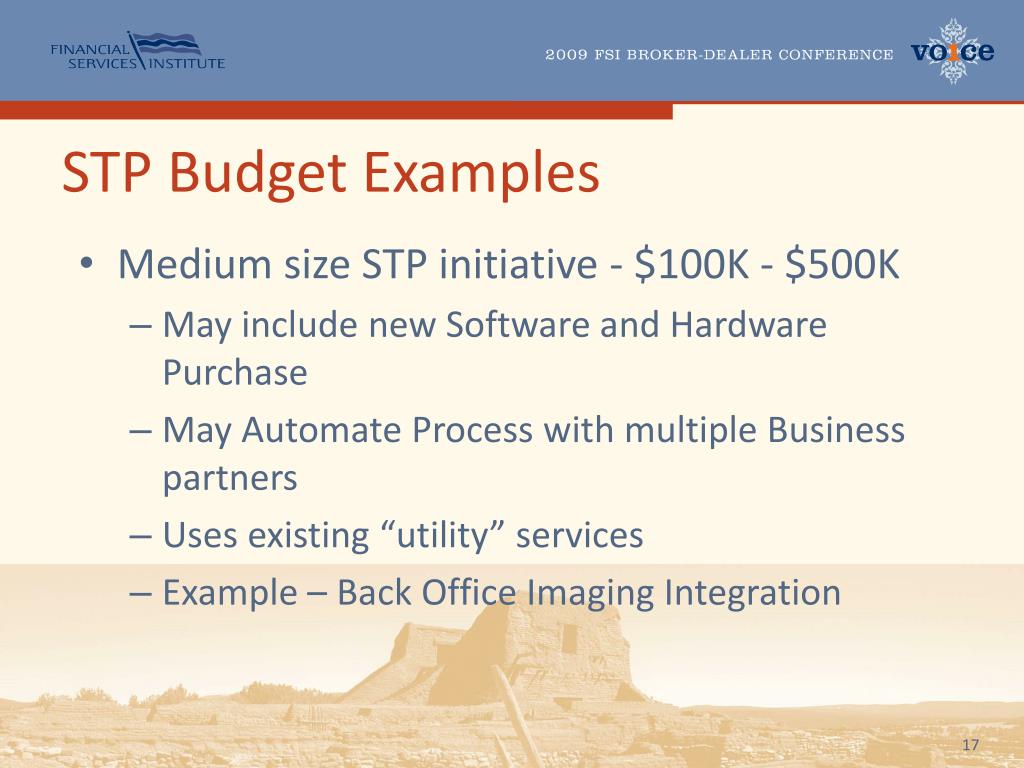 FINANCIAL SERVICES INSTITUTE

2009 FSI BROKER-DEALER CONFERENCE

voice

STP Budget Examples

• Medium size STP initiative - \$100K - \$500K
– May include new Software and Hardware Purchase
– May Automate Process with multiple Business partners
– Uses existing “utility” services
– Example – Back Office Imaging Integration

17